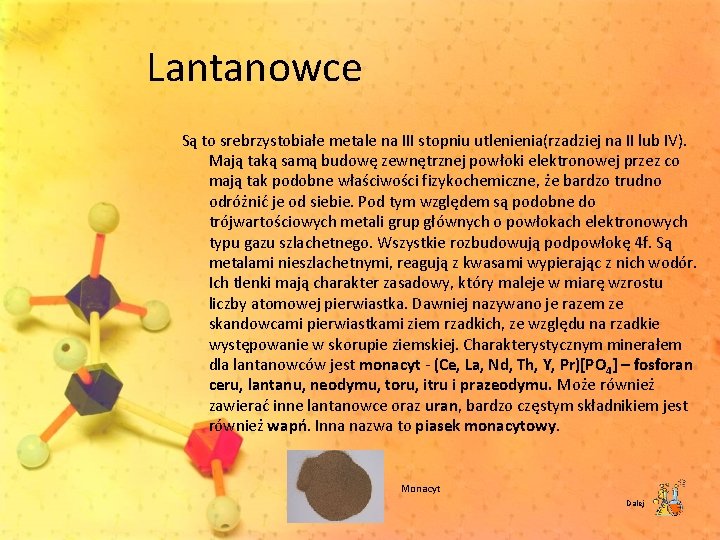 Lantanowce

Są to srebrzystobiałe metale na III stopniu utlenienia(rzadziej na II lub IV). Mają taką samą budowę zewnętrznej powłoki elektronowej przez co mają tak podobne właściwości fizykochemiczne, że bardzo trudno odróżnić je od siebie. Pod tym względem są podobne do trójwartościowych metali grup głównych o powłokach elektronowych typu gazu szlachetnego. Wszystkie rozbudowują podpowłokę 4f. Są metalami nieszlachetnymi, reagują z kwasami wypierając z nich wodór. Ich tlenki mają charakter zasadowy, który maleje w miarę wzrostu liczby atomowej pierwiastka. Dawniej nazywano je razem ze skandowcami pierwiastkami ziem rzadkich, ze względu na rzadkie występowanie w skorupie ziemskiej. Charakterystycznym minerałem dla lantanowców jest monacyt - (Ce, La, Nd, Th, Y, Pr)[$PO_4$] – fosforan ceru, lantanu, neodymu, toru, itru i prazeodymu. Może również zawierać inne lantanowce oraz uran, bardzo częstym składnikiem jest również wapń. Inna nazwa to piasek monacytowy.

Monacyt

Dalej